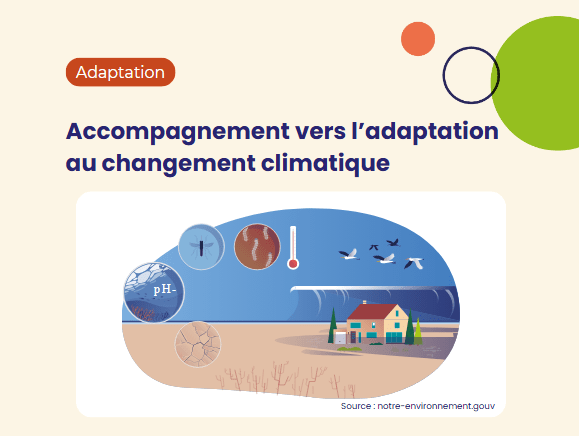 Adaptation

Accompagnement vers l'adaptation au changement climatique

pH-

Source : notre-environnement.gouv